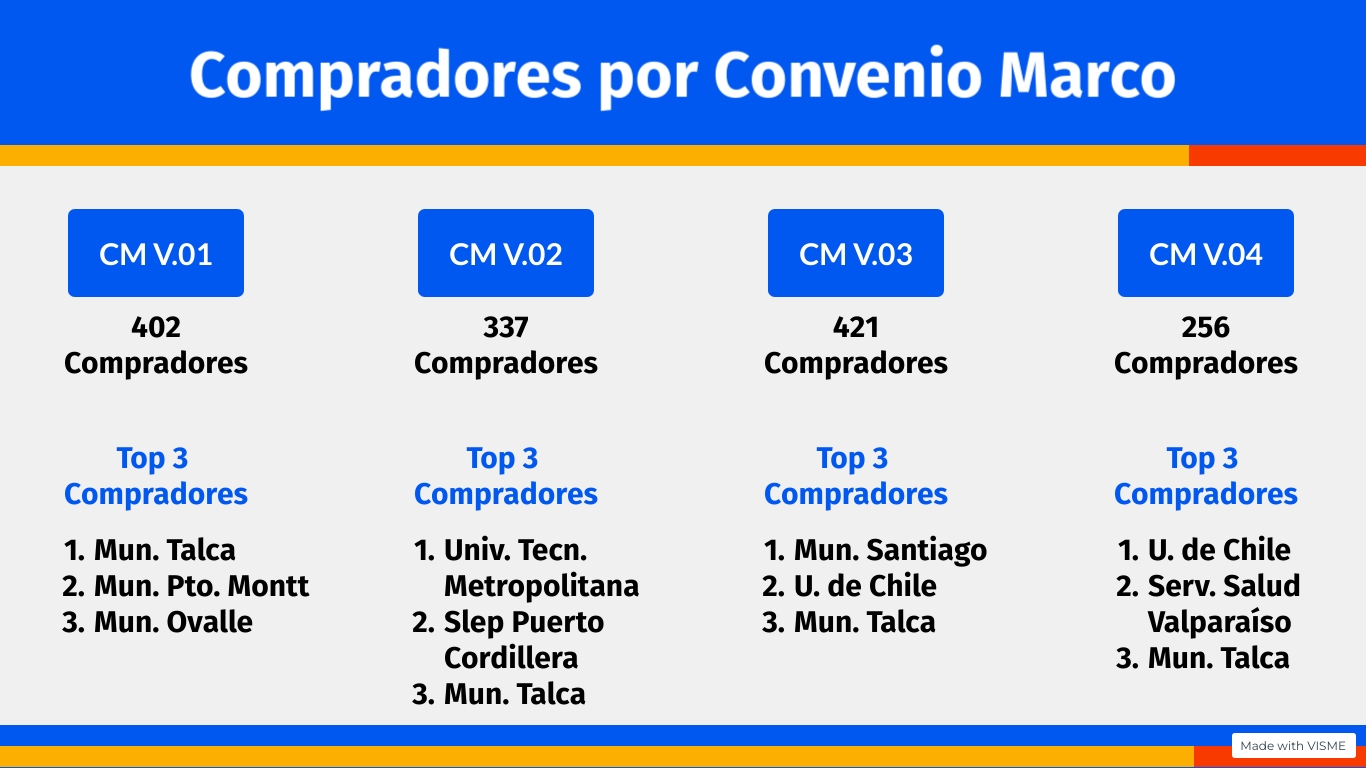 Compradores por Convenio Marco

CM V.01

402
Compradores

Top 3
Compradores

1. Mun. Talca
2. Mun. Pto. Montt
3. Mun. Ovalle

CM V.02

337
Compradores

Top 3
Compradores

1. Univ. Tecn. Metropolitana
2. Slep Puerto Cordillera
3. Mun. Talca

CM V.03

421
Compradores

Top 3
Compradores

1. Mun. Santiago
2. U. de Chile
3. Mun. Talca

CM V.04

256
Compradores

Top 3
Compradores

1. U. de Chile
2. Serv. Salud Valparaíso
3. Mun. Talca

Made with VISME